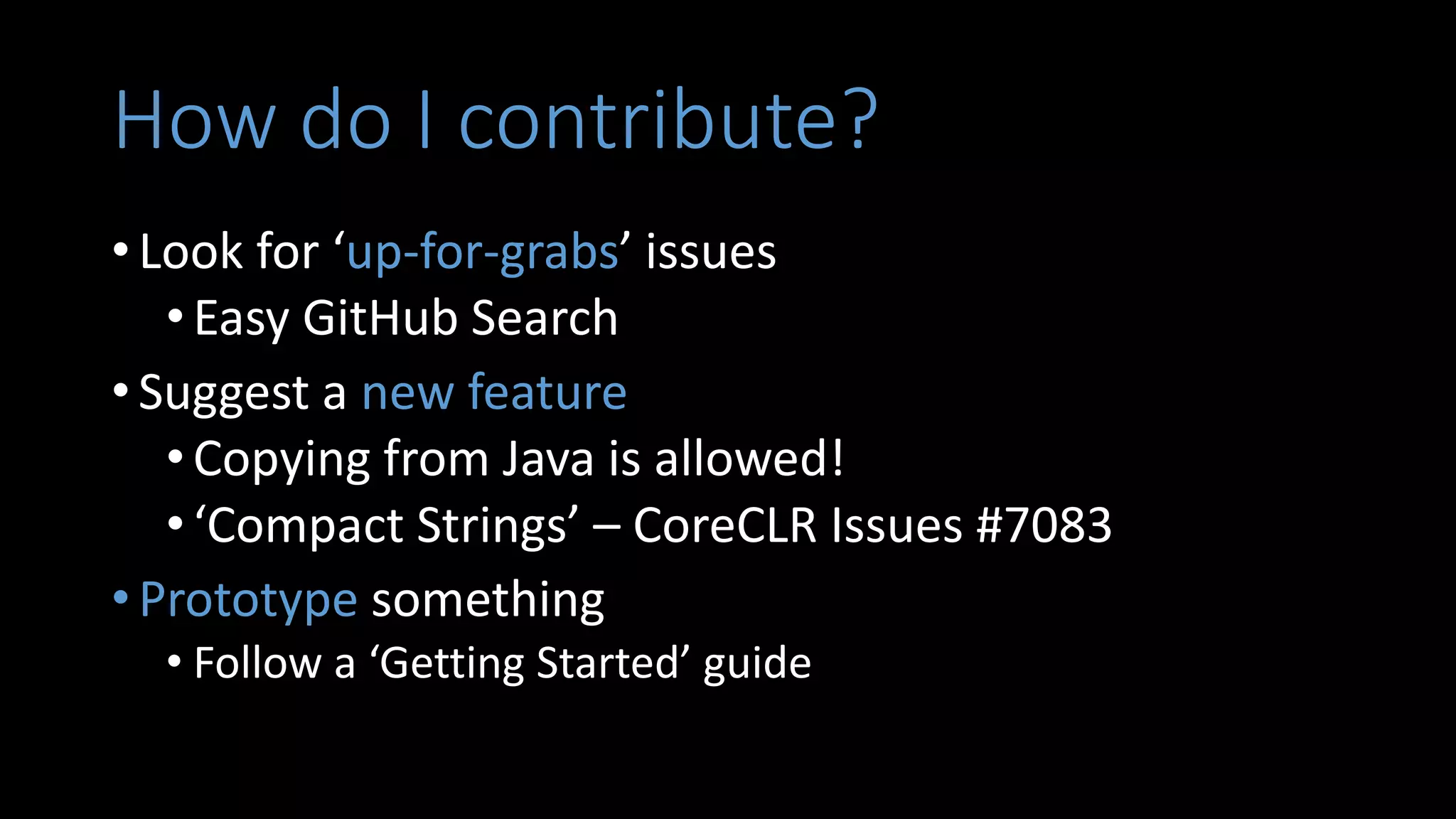 How do I contribute?

• Look for ‘up-for-grabs’ issues
  • Easy GitHub Search
• Suggest a new feature
  • Copying from Java is allowed!
  • ‘Compact Strings’ – CoreCLR Issues #7083
• Prototype something
  • Follow a ‘Getting Started’ guide